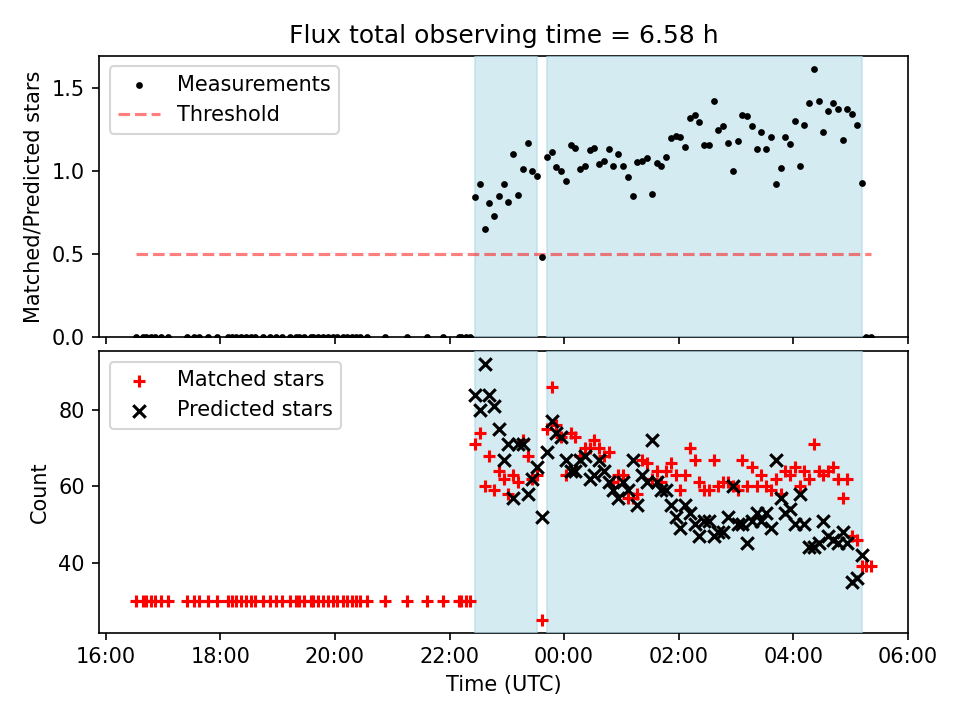 Flux total observing time = 6.58 h

Measurements
Threshold

Matched/Predicted stars

1.5
1.0
0.5
0.0

Matched stars
Predicted stars

Count

80
60
40

16:00
18:00
20:00
22:00
00:00
02:00
04:00
06:00

Time (UTC)